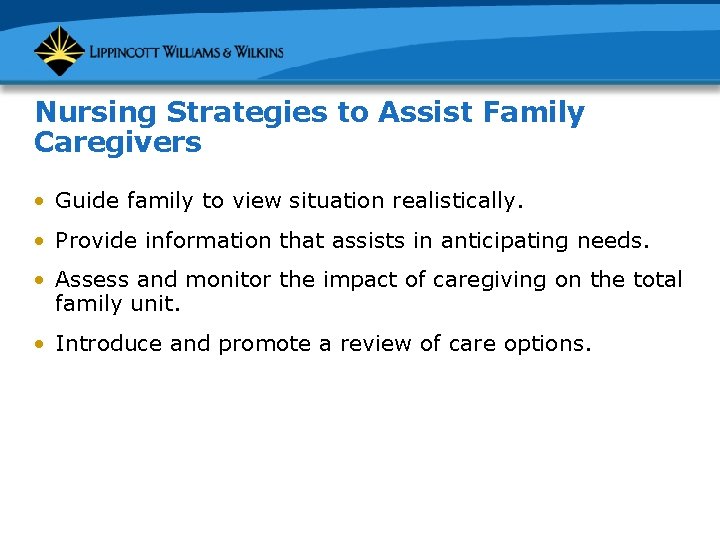 LIPPINCOTT WILLIAMS & WILKINS

Nursing Strategies to Assist Family Caregivers

• Guide family to view situation realistically.
• Provide information that assists in anticipating needs.
• Assess and monitor the impact of caregiving on the total family unit.
• Introduce and promote a review of care options.